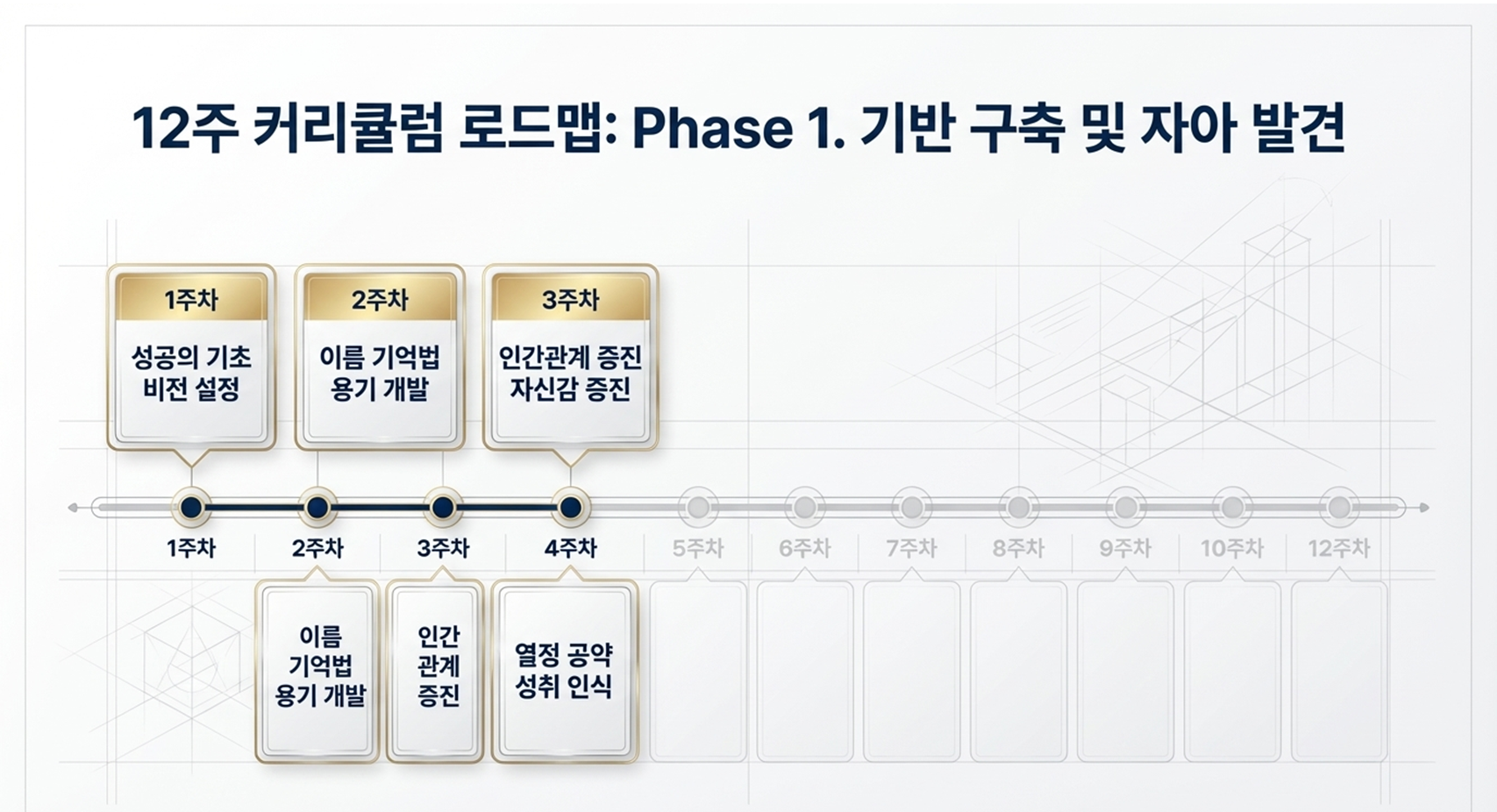 12주 커리큘럼 로드맵: Phase 1. 기반 구축 및 자아 발견

1주차

성공의 기초
비전 설정

2주차

이름 기억법
용기 개발

3주차

인간관계 증진
자신감 증진

1주차

2주차

3주차

4주차

5주차

6주차

7주차

8주차

9주차

10주차

12주차

이름
기억법
용기 개발

인간
관계
증진

열정 공약
성취 인식